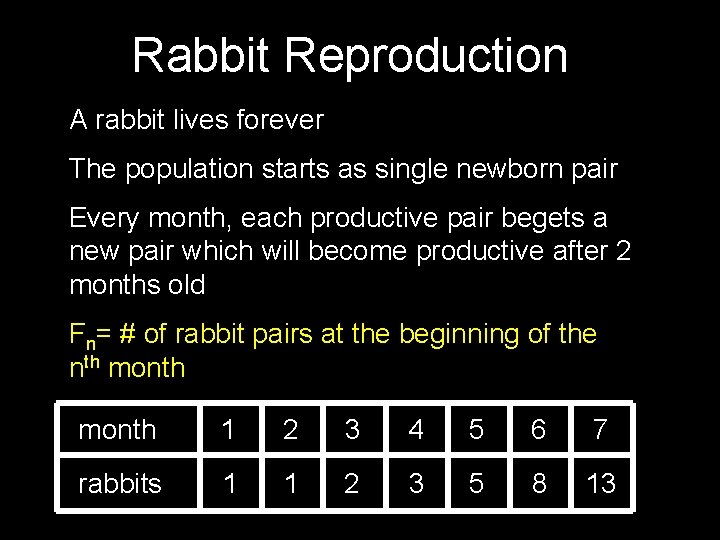 Rabbit Reproduction

A rabbit lives forever

The population starts as single newborn pair

Every month, each productive pair begets a new pair which will become productive after 2 months old

$F_n$= # of rabbit pairs at the beginning of the $n^{th}$ month

| month | 1 | 2 | 3 | 4 | 5 | 6 | 7 |
|---|---|---|---|---|---|---|---|
| rabbits | 1 | 1 | 2 | 3 | 5 | 8 | 13 |